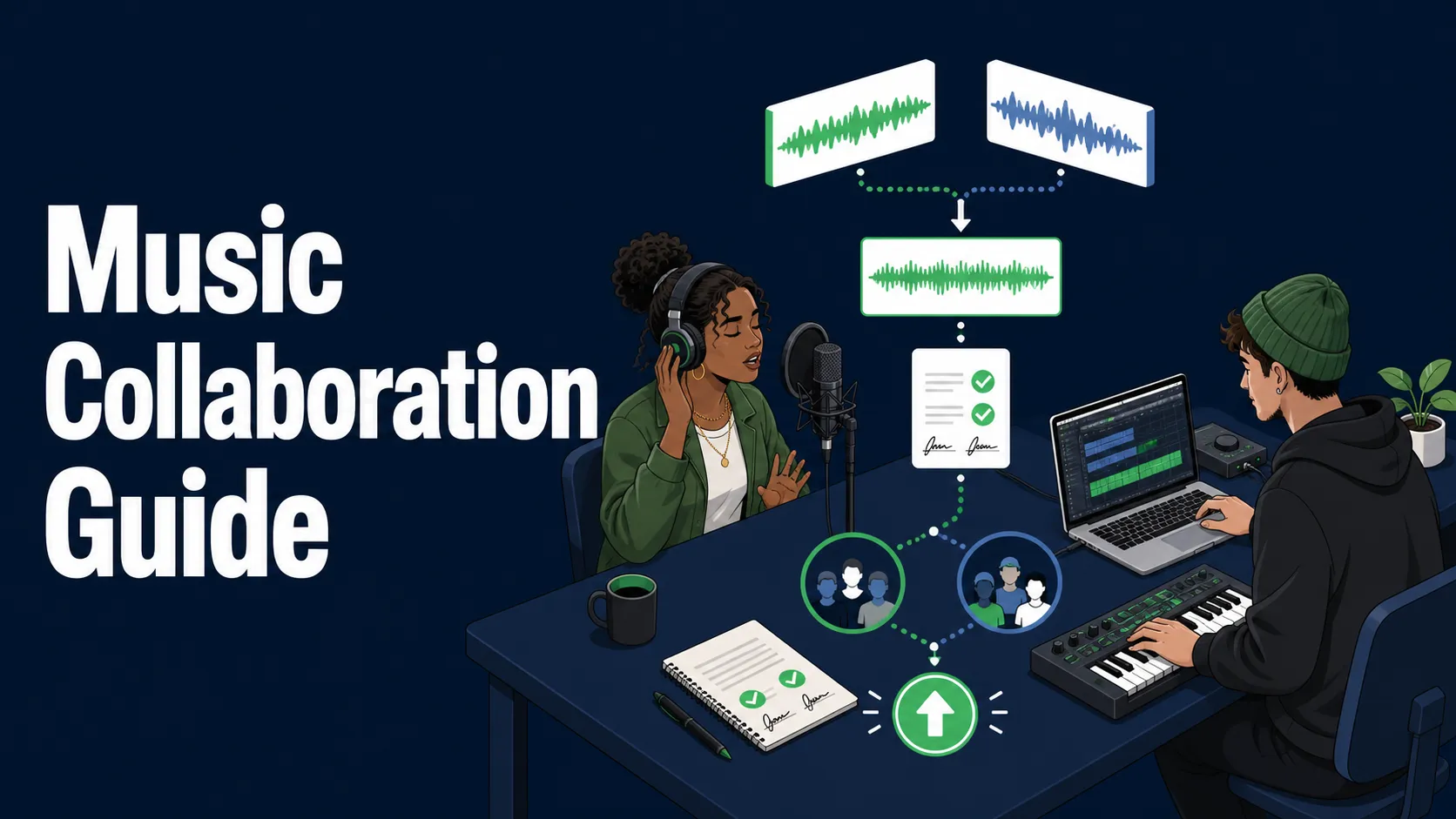 Music Collaboration Guide